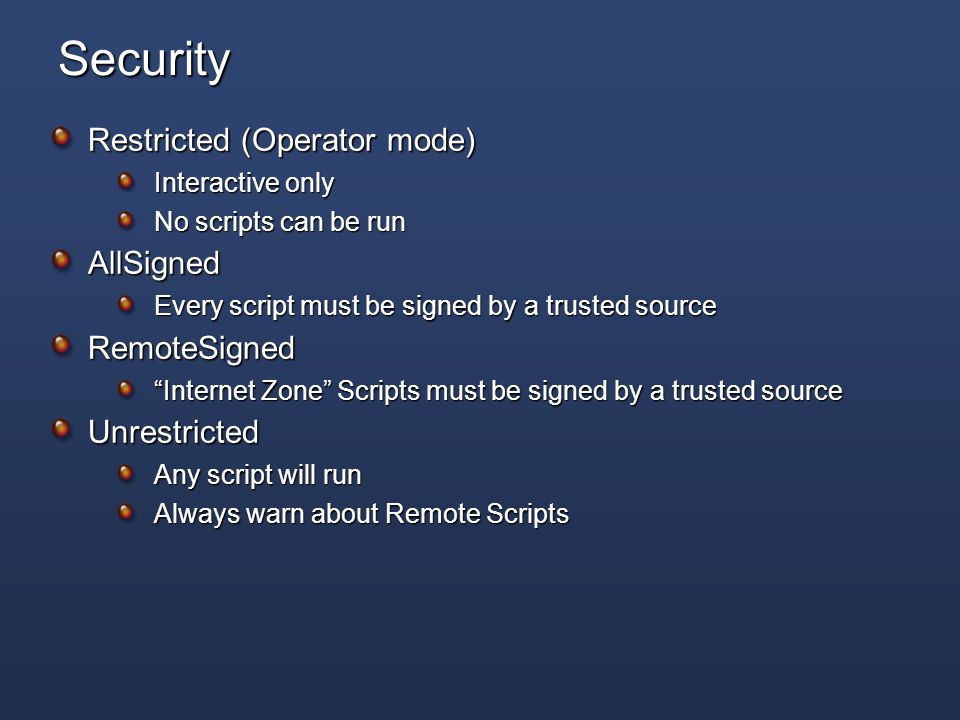 Security

Restricted (Operator mode)

Interactive only

No scripts can be run

AllSigned

Every script must be signed by a trusted source

RemoteSigned

“Internet Zone” Scripts must be signed by a trusted source

Unrestricted

Any script will run

Always warn about Remote Scripts